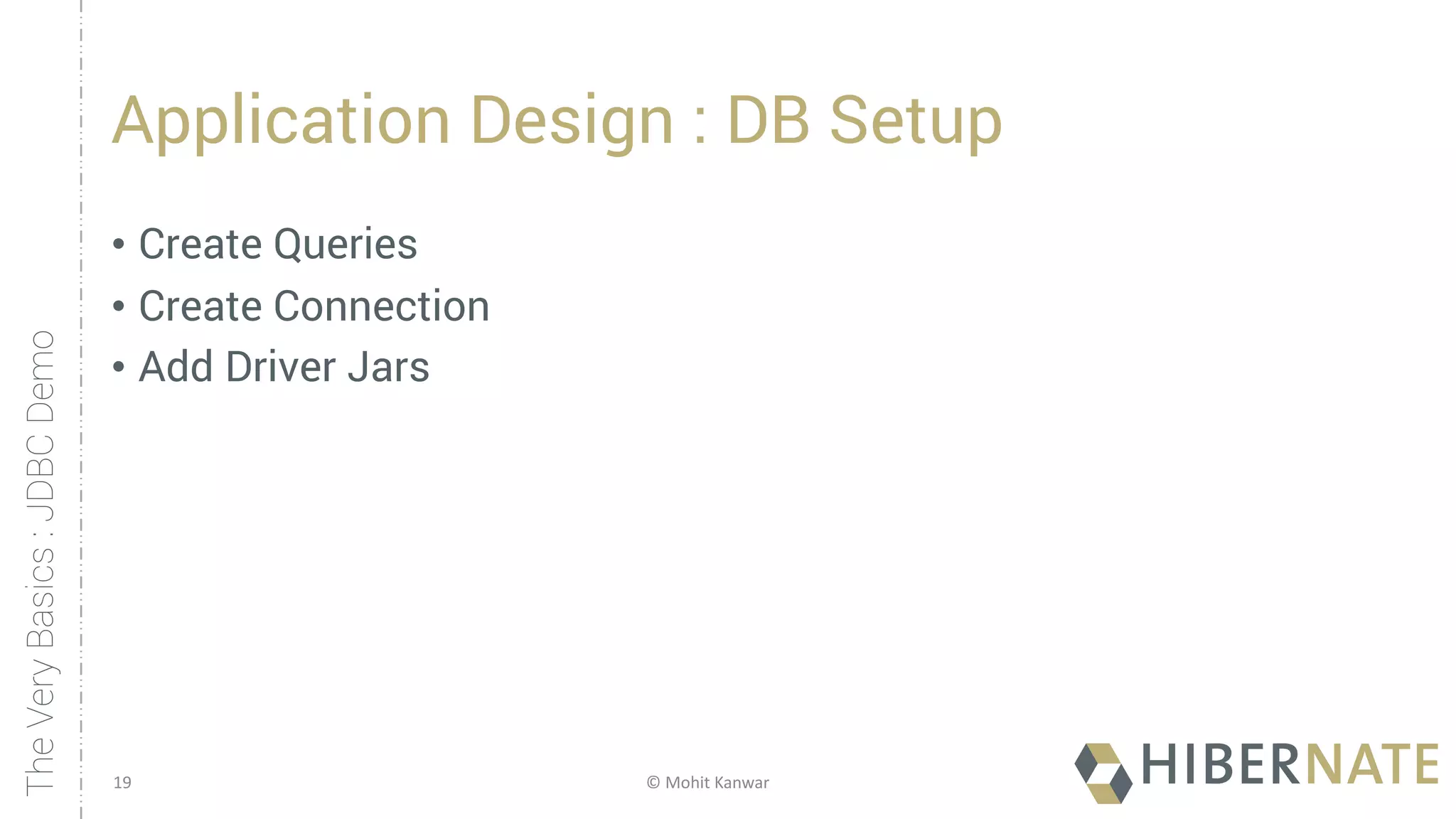 The Very Basics : JDBC Demo

Application Design : DB Setup

• Create Queries
• Create Connection
• Add Driver Jars

19

© Mohit Kanwar

HIBERNATE